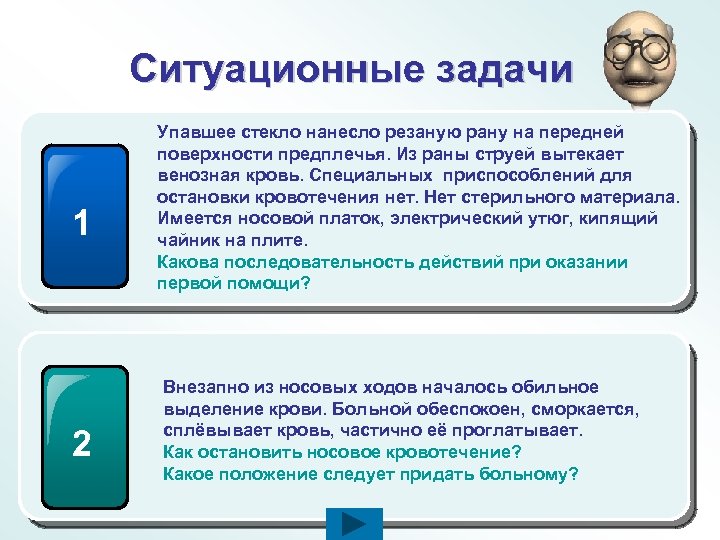 Ситуационные задачи

1

Упавшее стекло нанесло резаную рану на передней поверхности предплечья. Из раны струей вытекает венозная кровь. Специальных приспособлений для остановки кровотечения нет. Нет стерильного материала. Имеется носовой платок, электрический утюг, кипящий чайник на плите.
Какова последовательность действий при оказании первой помощи?

2

Внезапно из носовых ходов началось обильное выделение крови. Больной обеспокоен, сморкается, сплёвывает кровь, частично её проглатывает.
Как остановить носовое кровотечение?
Какое положение следует придать больному?